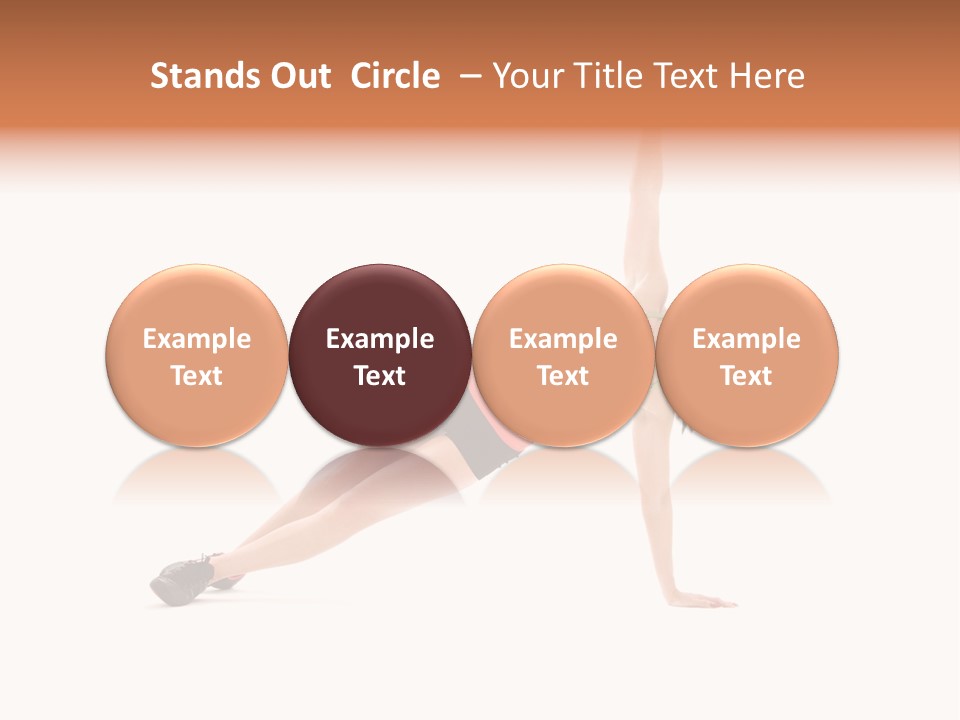 Stands Out Circle – Your Title Text Here

Example Text

Example Text

Example Text

Example Text